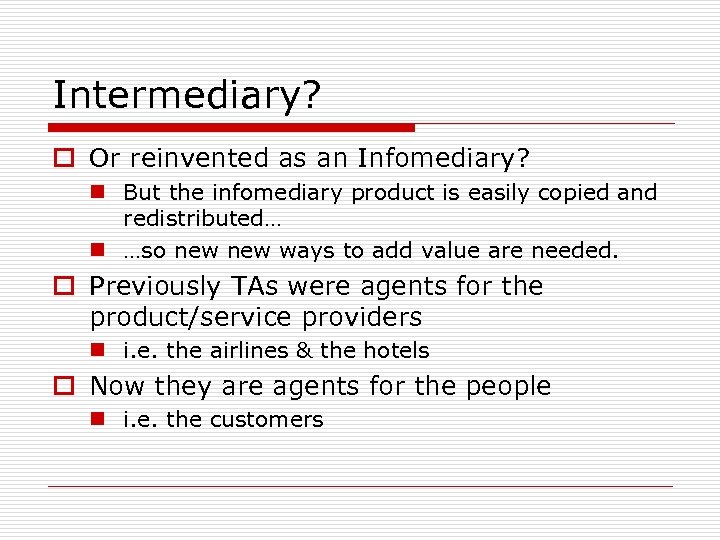 Intermediary?

Or reinvented as an Infomediary?

But the infomediary product is easily copied and redistributed…

…so new new ways to add value are needed.

Previously TAs were agents for the product/service providers

i.e. the airlines & the hotels

Now they are agents for the people

i.e. the customers